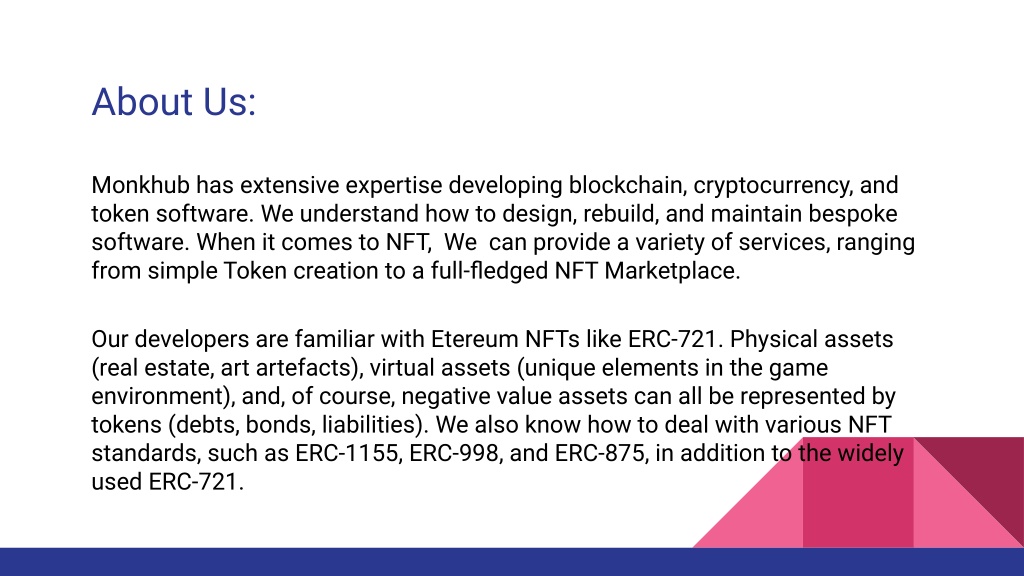 About Us:

Monkhub has extensive expertise developing blockchain, cryptocurrency, and token software. We understand how to design, rebuild, and maintain bespoke software. When it comes to NFT, We can provide a variety of services, ranging from simple Token creation to a full-fledged NFT Marketplace.

Our developers are familiar with Etereum NFTs like ERC-721. Physical assets (real estate, art artefacts), virtual assets (unique elements in the game environment), and, of course, negative value assets can all be represented by tokens (debts, bonds, liabilities). We also know how to deal with various NFT standards, such as ERC-1155, ERC-998, and ERC-875, in addition to the widely used ERC-721.